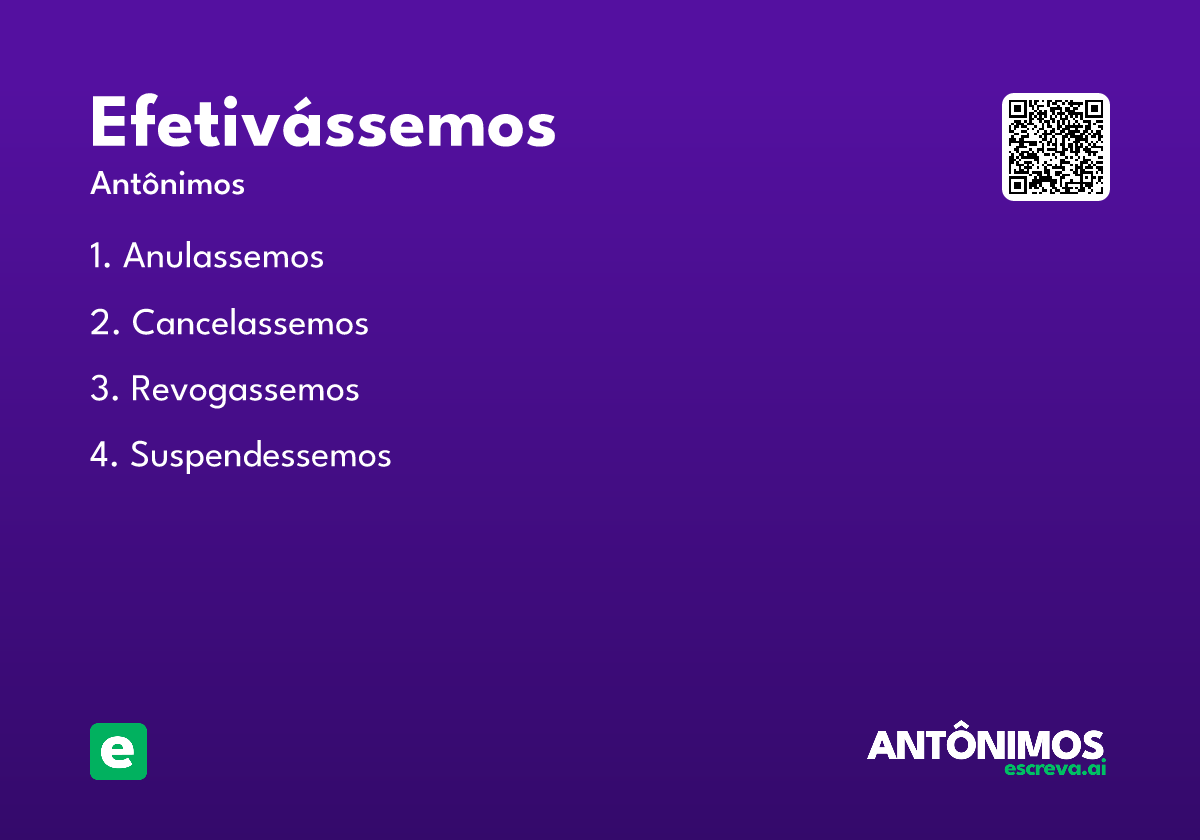 Efetivássemos
Antônimos

1. Anulassemos
2. Cancelassemos
3. Revogassemos
4. Suspendessemos

e

ANTÔNIMOS
escreva.ai